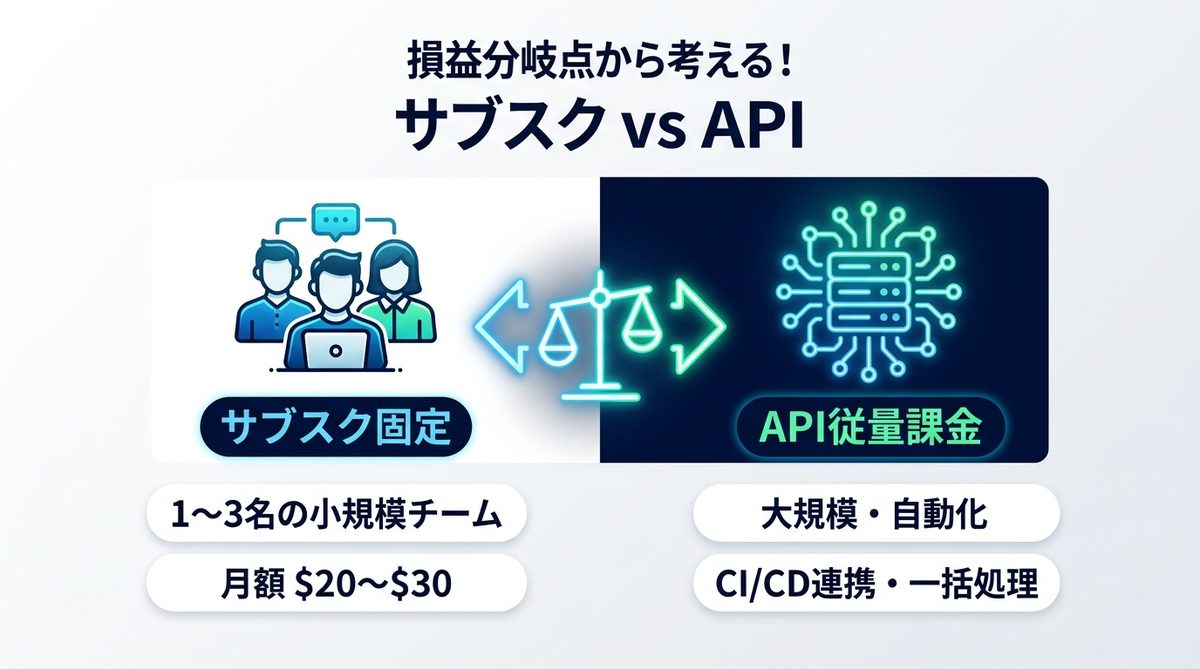 損益分岐点から考える!
サブスク vs API

サブスク固定

API従量課金

1〜3名の小規模チーム

月額 \$20〜\$30

大規模・自動化

CI/CD連携・一括処理